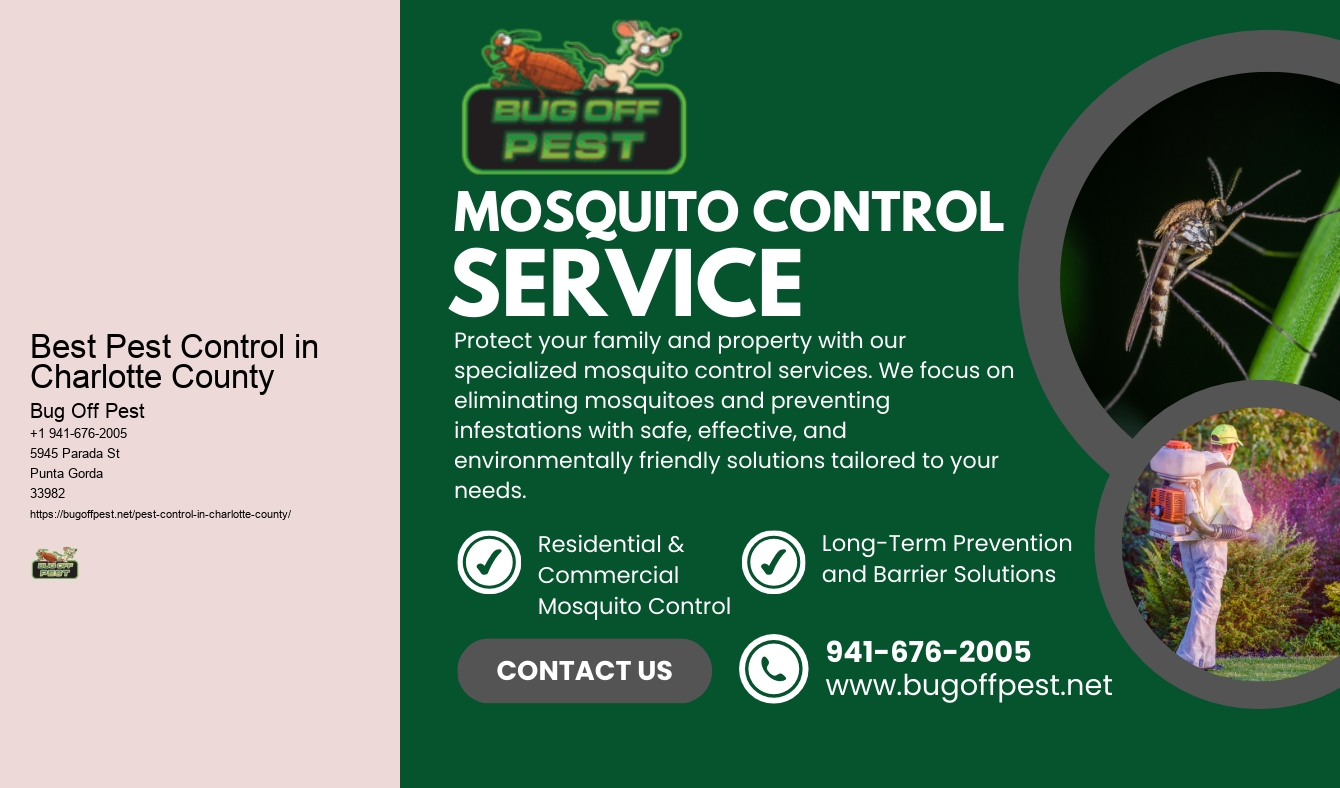 Best Pest Control in Charlotte County

Bug Off Pest
+1 941-676-2005
5945 Parada St
Punta Gorda
33982
https://bugoffpest.net/pest-control-in-charlotte-county/

BUG OFF PEST

BUG OFF PEST

MOSQUITO CONTROL
SERVICE

Protect your family and property with our specialized mosquito control services. We focus on eliminating mosquitoes and preventing infestations with safe, effective, and environmentally friendly solutions tailored to your needs.

Residential & Commercial Mosquito Control

Long-Term Prevention and Barrier Solutions

CONTACT US

941-676-2005
www.bugoffpest.net